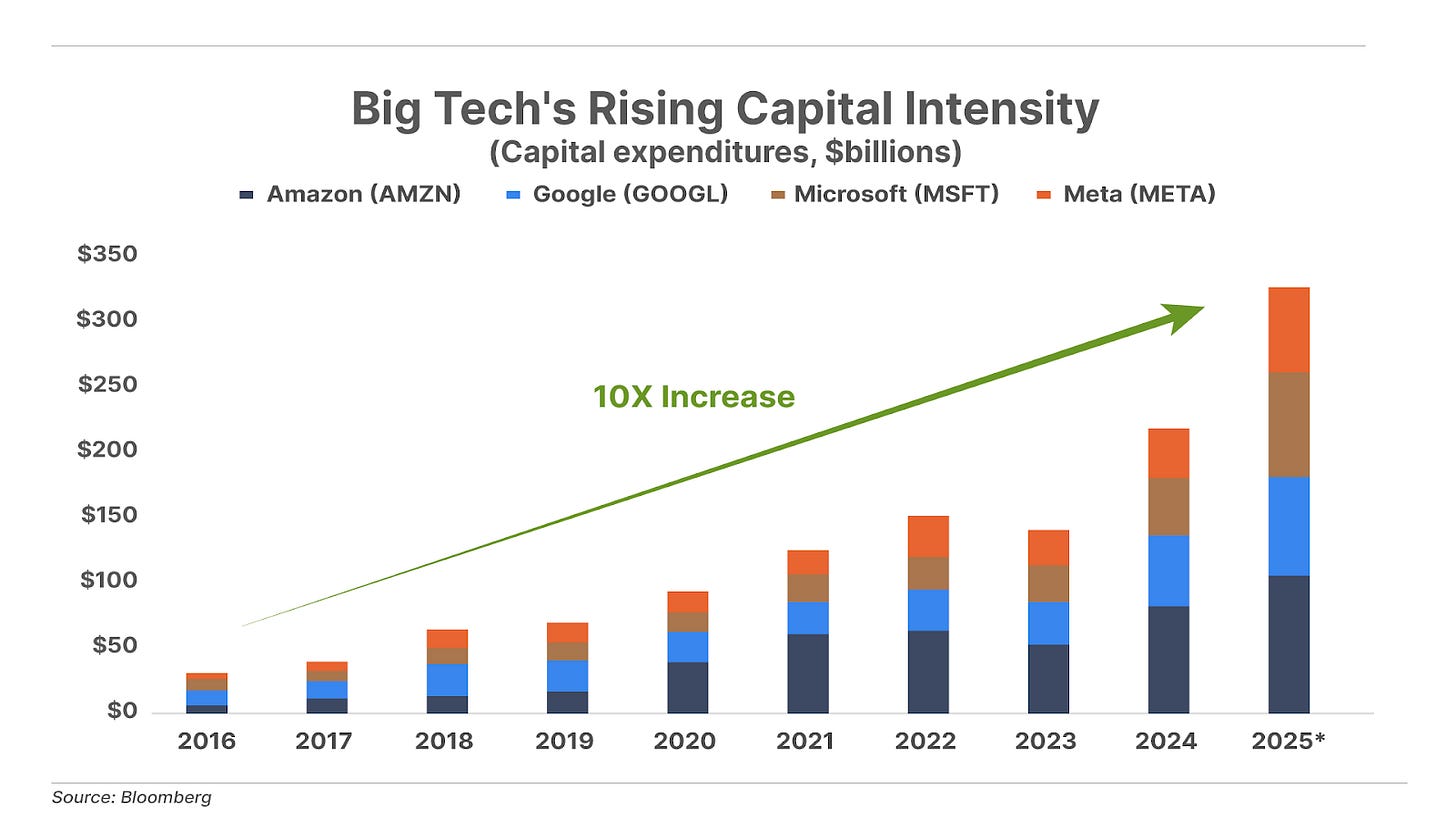 Big Tech's Rising Capital Intensity
(Capital expenditures, $billions)

Amazon (AMZN) Google (GOOGL) Microsoft (MSFT) Meta (META)

$350
$300
$250
$200
$150
$100
$50
$0

10X Increase

2016 2017 2018 2019 2020 2021 2022 2023 2024 2025*

Source: Bloomberg